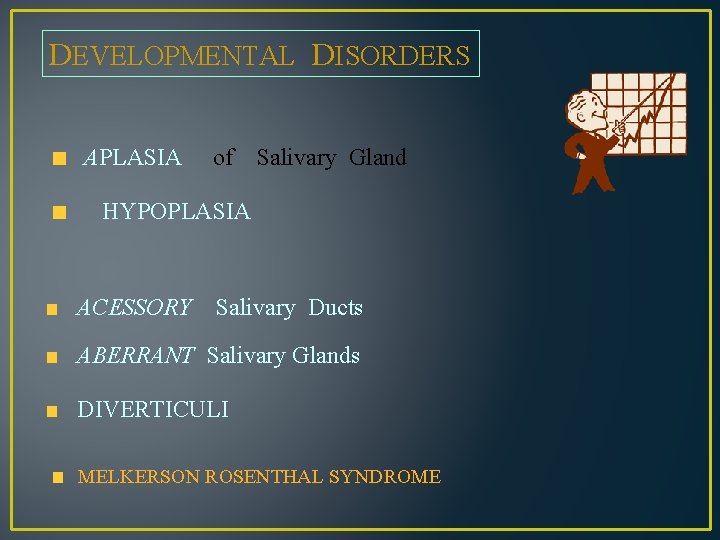 DEVELOPMENTAL DISORDERS

APLASIA of Salivary Gland

HYPOPLASIA

ACESSORY Salivary Ducts

ABERRANT Salivary Glands

DIVERTICULI

MELKERSON ROSENTHAL SYNDROME